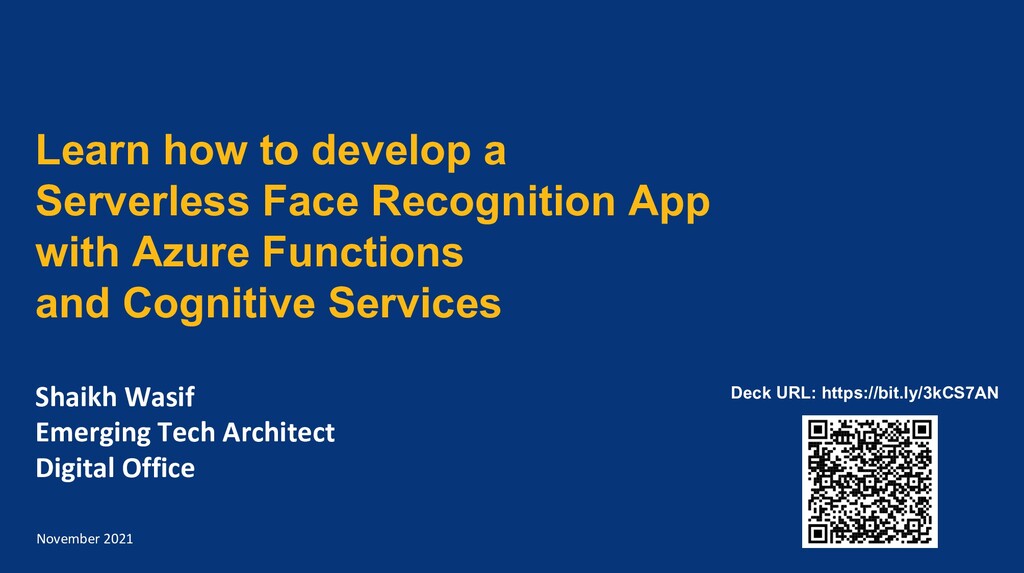 Learn how to develop a Serverless Face Recognition App with Azure Functions and Cognitive Services

Shaikh Wasif
Emerging Tech Architect
Digital Office

Deck URL: https://bit.ly/3kCS7AN

November 2021